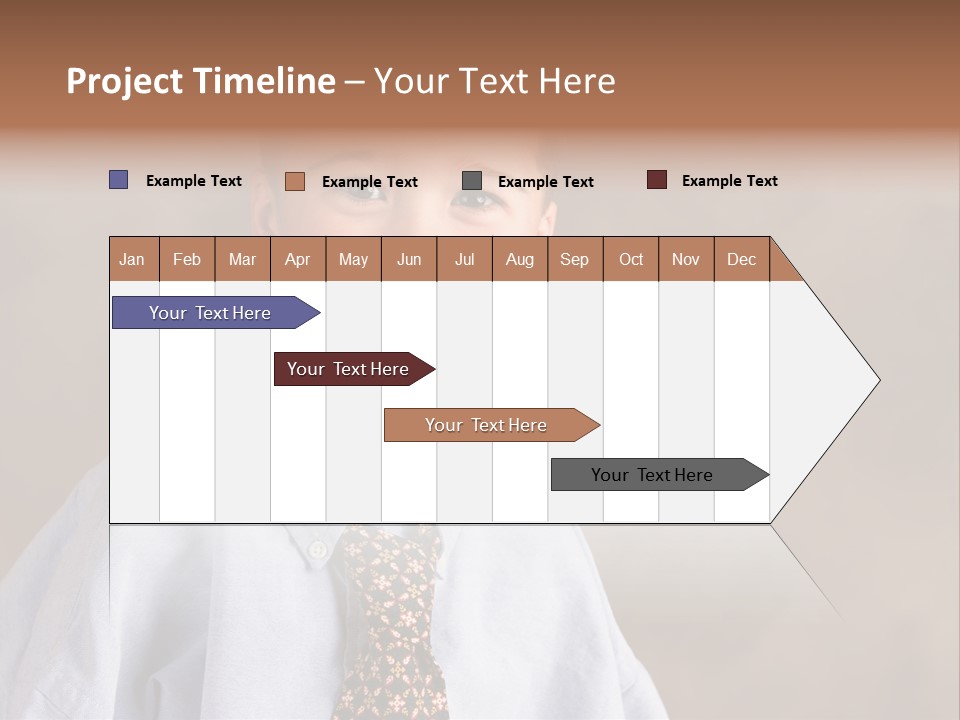 Project Timeline – Your Text Here

Example Text
Example Text
Example Text
Example Text

| Jan | Feb | Mar | Apr | May | Jun | Jul | Aug | Sep | Oct | Nov | Dec |
|---|---|---|---|---|---|---|---|---|---|---|---|

Your Text Here

Your Text Here

Your Text Here

Your Text Here